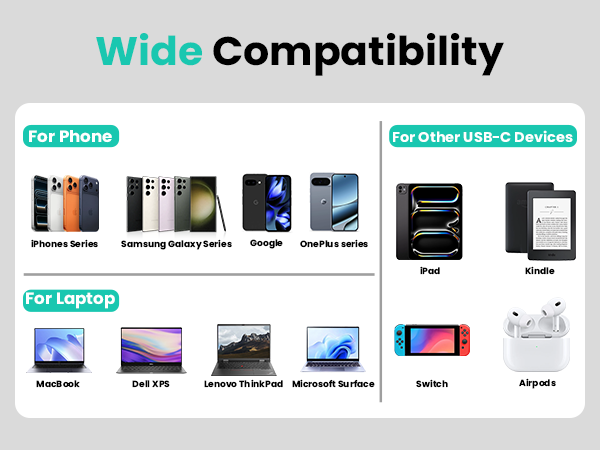 Wide Compatibility

For Phone

iPhones Series
Samsung Galaxy Series
Google
OnePlus series

For Laptop

MacBook
Dell XPS
Lenovo ThinkPad
Microsoft Surface

For Other USB-C Devices

iPad
Kindle
Switch
Airpods